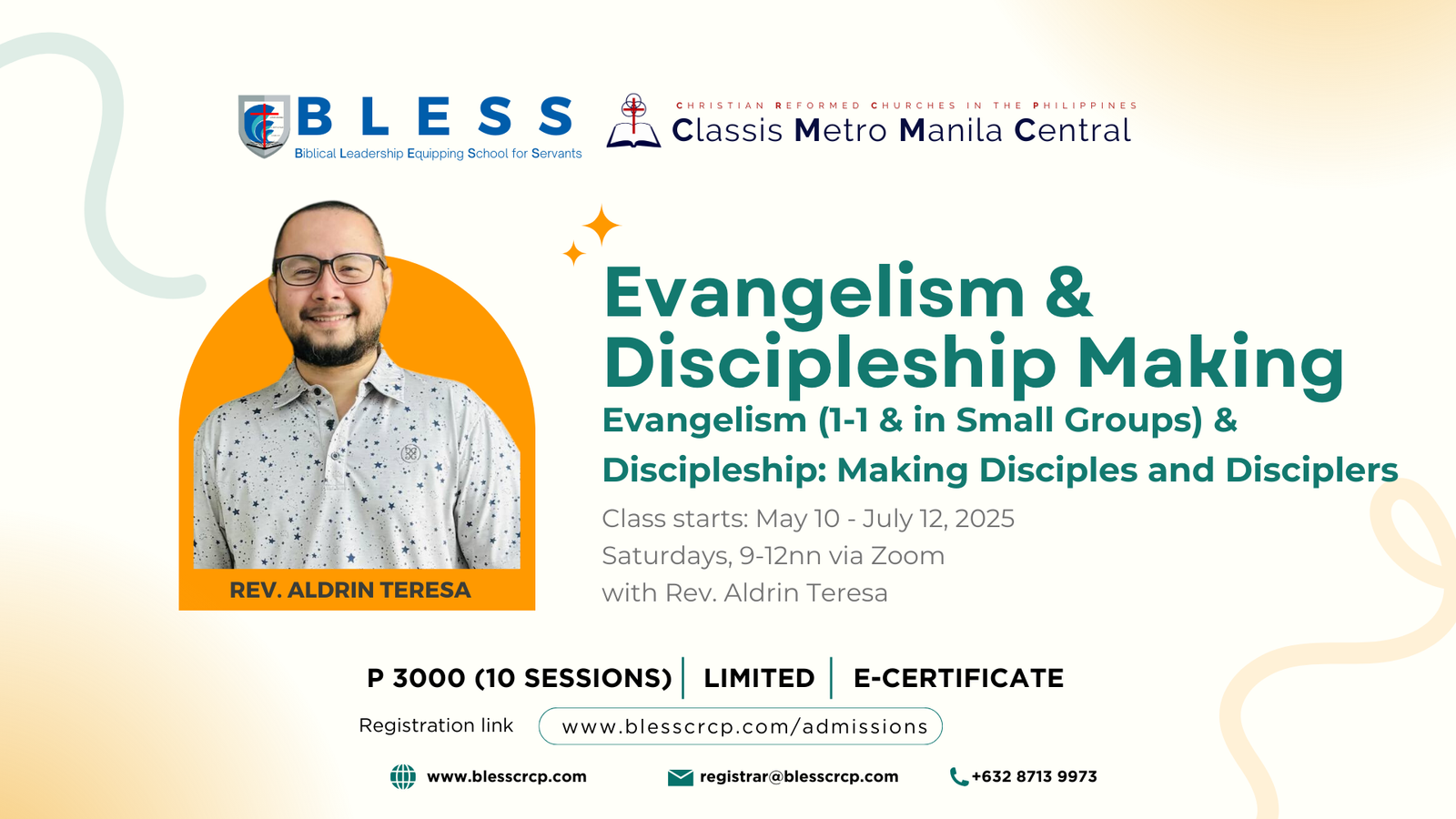 BLESS
Biblical Leadership Equipping School for Servants

CHRISTIAN REFORMED CHURCHES IN THE PHILIPPINES
Classis Metro Manila Central

REV. ALDRIN TERESA

Evangelism & Discipleship Making

Evangelism (1-1 & in Small Groups) & Discipleship: Making Disciples and Disciplers

Class starts: May 10 - July 12, 2025
Saturdays, 9-12nn via Zoom
with Rev. Aldrin Teresa

P 3000 (10 SESSIONS) | LIMITED | E-CERTIFICATE

Registration link www.blesscrcp.com/admissions

www.blesscrcp.com registrar@blesscrcp.com +632 8713 9973